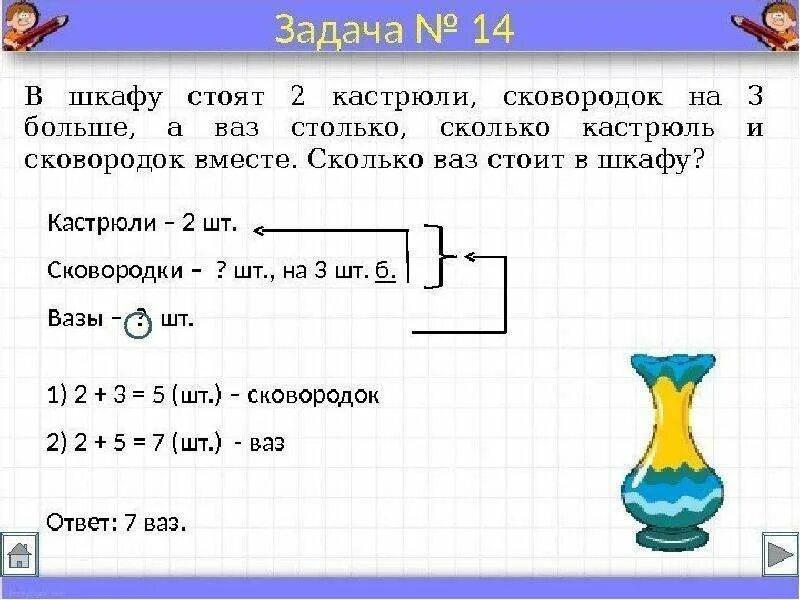 Задача № 14

В шкафу стоят 2 кастрюли, сковородок на 3 больше, а ваз столько, сколько кастрюль и сковородок вместе. Сколько ваз стоит в шкафу?

Кастрюли – 2 шт.

Сковородки – ? шт., на 3 шт. б.

Вазы – ? шт.

1) 2 + 3 = 5 (шт.) – сковородок

2) 2 + 5 = 7 (шт.) - ваз

Ответ: 7 ваз.